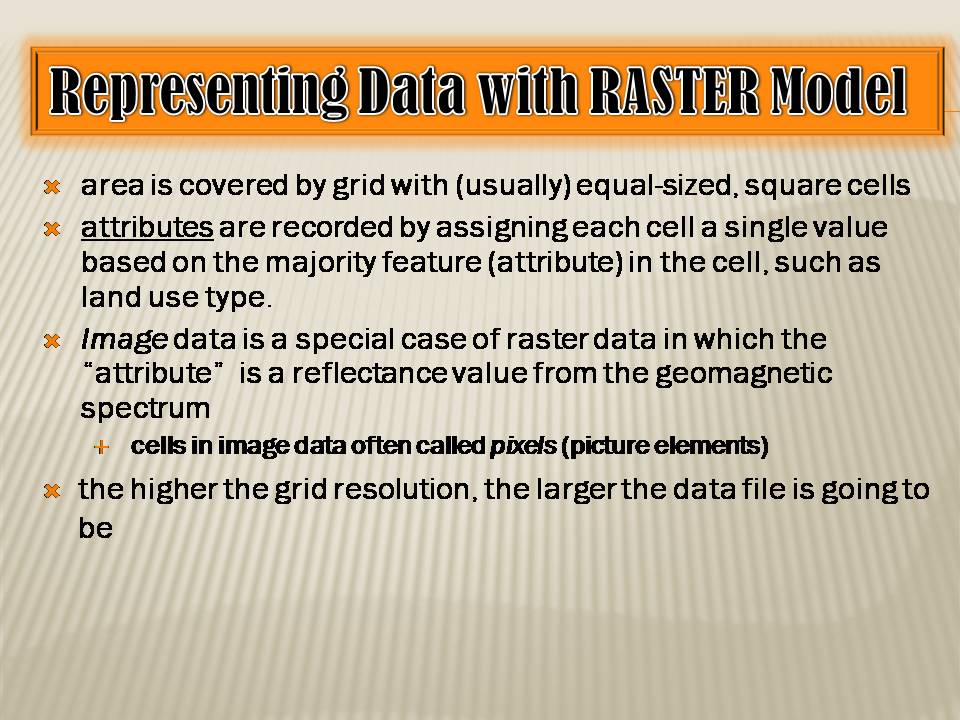 Representing Data with RASTER Model

area is covered by grid with (usually) equal-sized, square cells

attributes are recorded by assigning each cell a single value based on the majority feature (attribute) in the cell, such as land use type.

Image data is a special case of raster data in which the "attribute" is a reflectance value from the geomagnetic spectrum

cells in image data often called pixels (picture elements)

the higher the grid resolution, the larger the data file is going to be